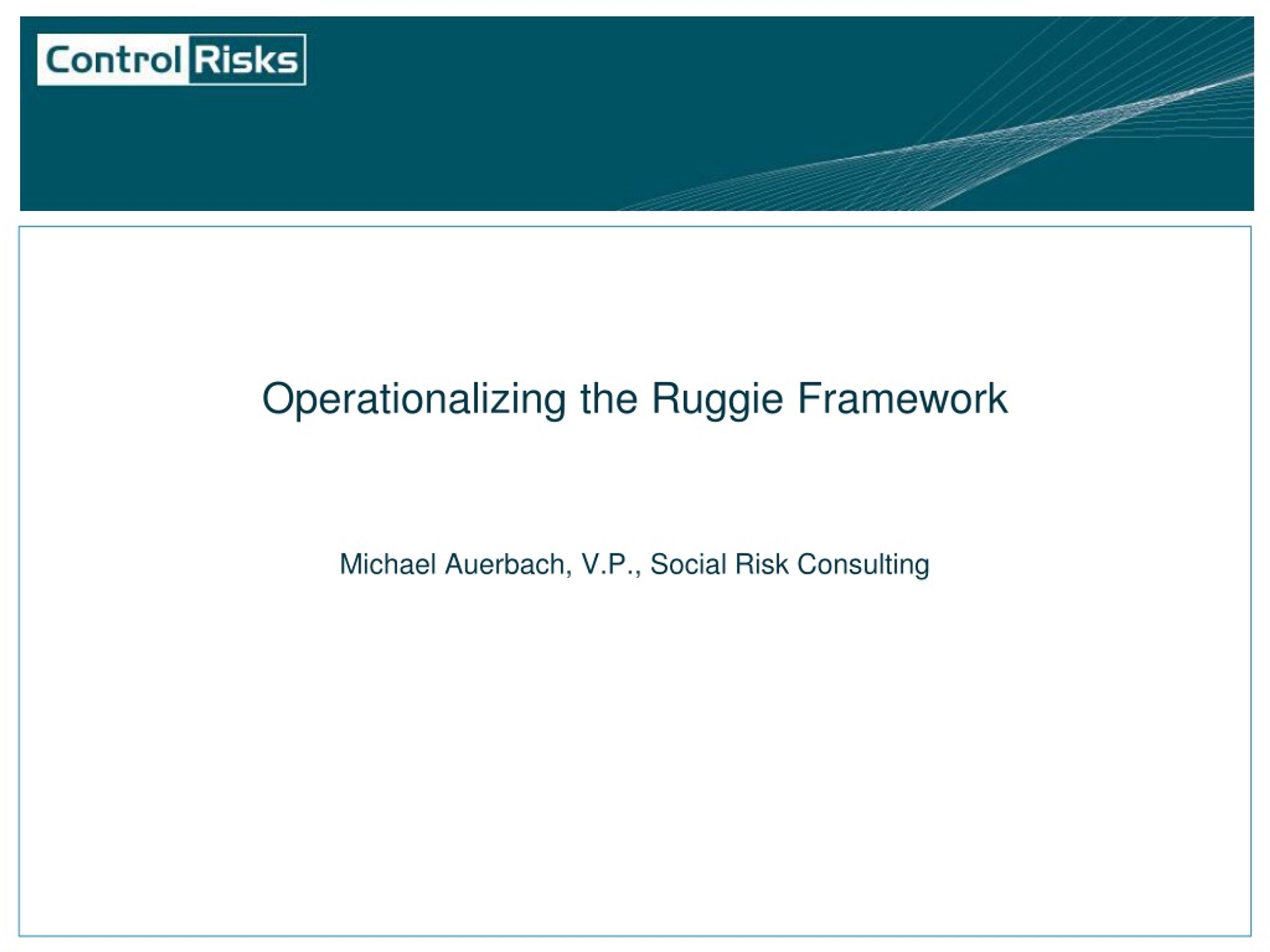 Control Risks

Operationalizing the Ruggie Framework

Michael Auerbach, V.P., Social Risk Consulting